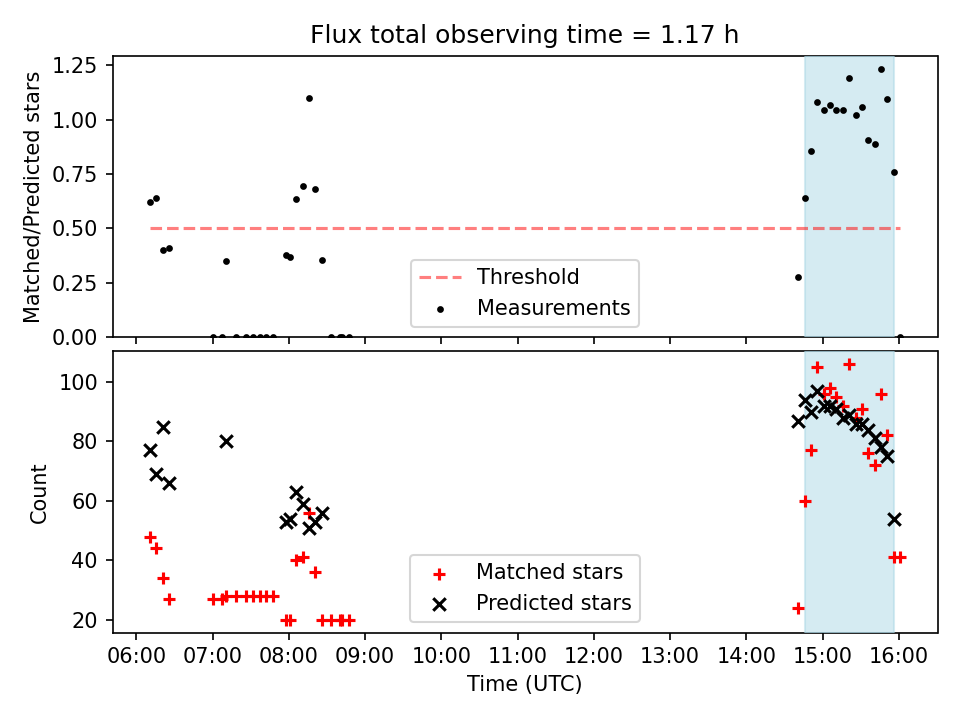 Flux total observing time = 1.17 h

Matched/Predicted stars

1.25
1.00
0.75
0.50
0.25
0.00

Threshold
Measurements

Count

100
80
60
40
20

Matched stars
Predicted stars

06:00 07:00 08:00 09:00 10:00 11:00 12:00 13:00 14:00 15:00 16:00

Time (UTC)